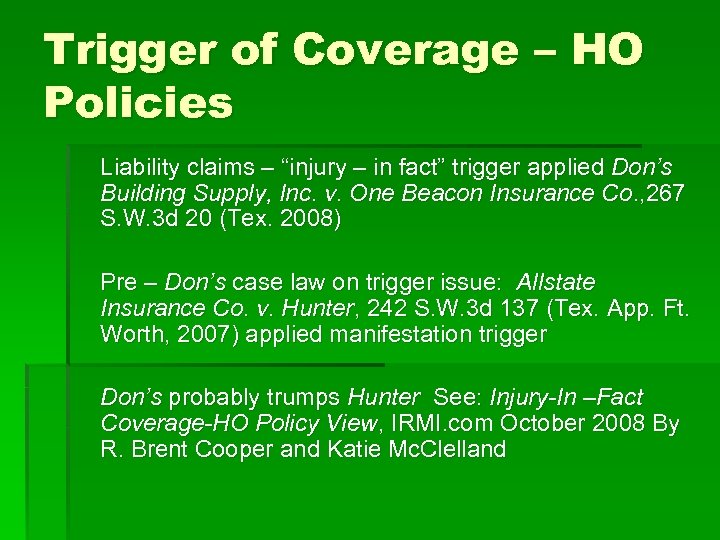 Trigger of Coverage – HO Policies

Liability claims – “injury – in fact” trigger applied Don’s Building Supply, Inc. v. One Beacon Insurance Co.,267 S.W.3d 20 (Tex. 2008)

Pre – Don’s case law on trigger issue: Allstate Insurance Co. v. Hunter, 242 S.W.3d 137 (Tex. App. Ft. Worth, 2007) applied manifestation trigger

Don’s probably trumps Hunter See: Injury-In –Fact Coverage-HO Policy View, IRMI.com October 2008 By R. Brent Cooper and Katie McClelland